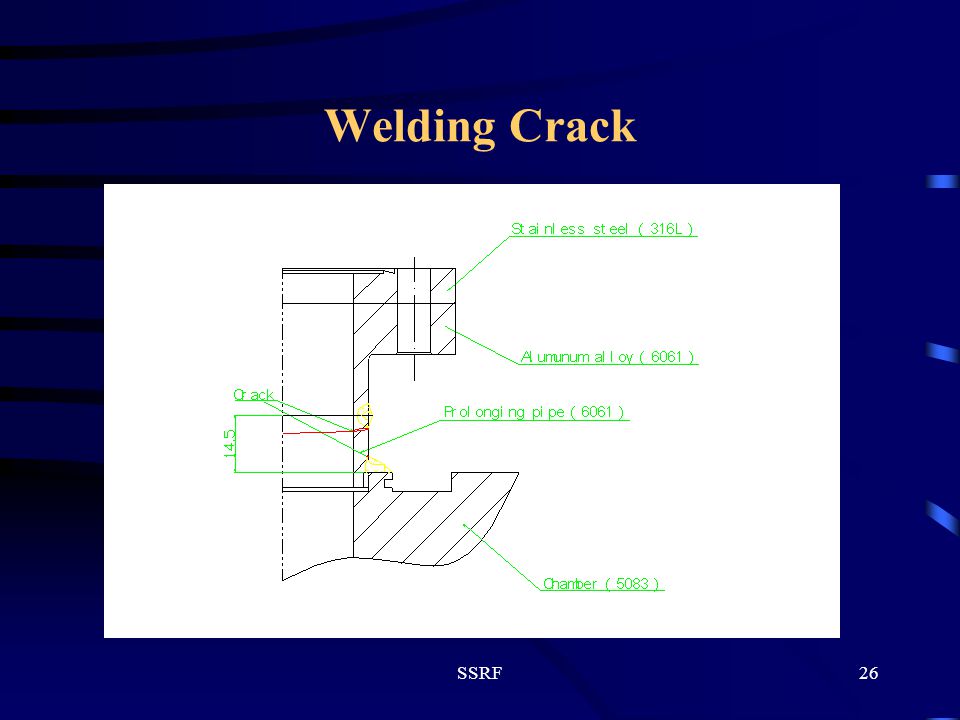 Welding Crack

Stainless steel ( 316L )

Alumunum alloy ( 6061 )

Crack

Prolonging pipe ( 6061 )

14.5

Chamber ( 5083 )

SSRF

26